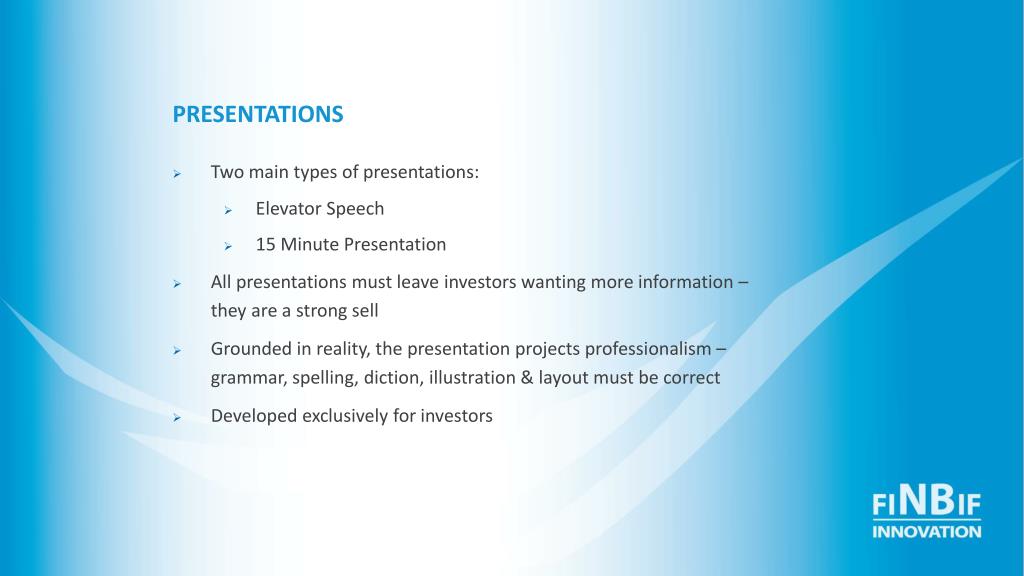 PRESENTATIONS

➢ Two main types of presentations:

➢ Elevator Speech

➢ 15 Minute Presentation

➢ All presentations must leave investors wanting more information – they are a strong sell

➢ Grounded in reality, the presentation projects professionalism – grammar, spelling, diction, illustration & layout must be correct

➢ Developed exclusively for investors

FINBIF
INNOVATION